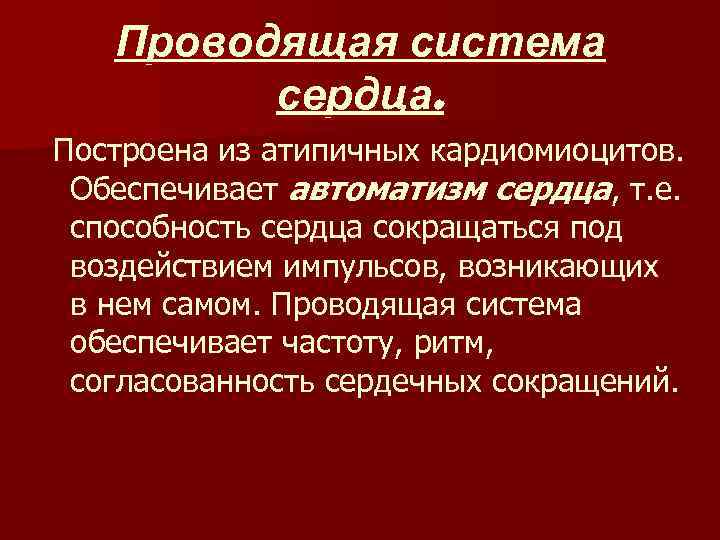 Проводящая система сердца.

Построена из атипичных кардиомиоцитов. Обеспечивает автоматизм сердца, т.е. способность сердца сокращаться под воздействием импульсов, возникающих в нем самом. Проводящая система обеспечивает частоту, ритм, согласованность сердечных сокращений.